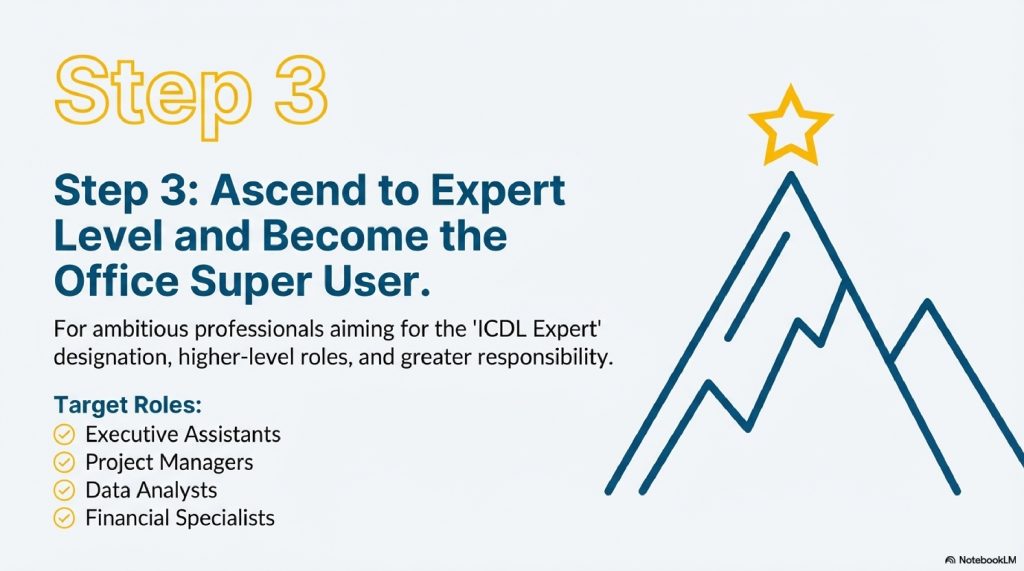 Step 3

Step 3: Ascend to Expert Level and Become the Office Super User.

For ambitious professionals aiming for the 'ICDL Expert' designation, higher-level roles, and greater responsibility.

Target Roles:
Executive Assistants
Project Managers
Data Analysts
Financial Specialists

NotebookLM